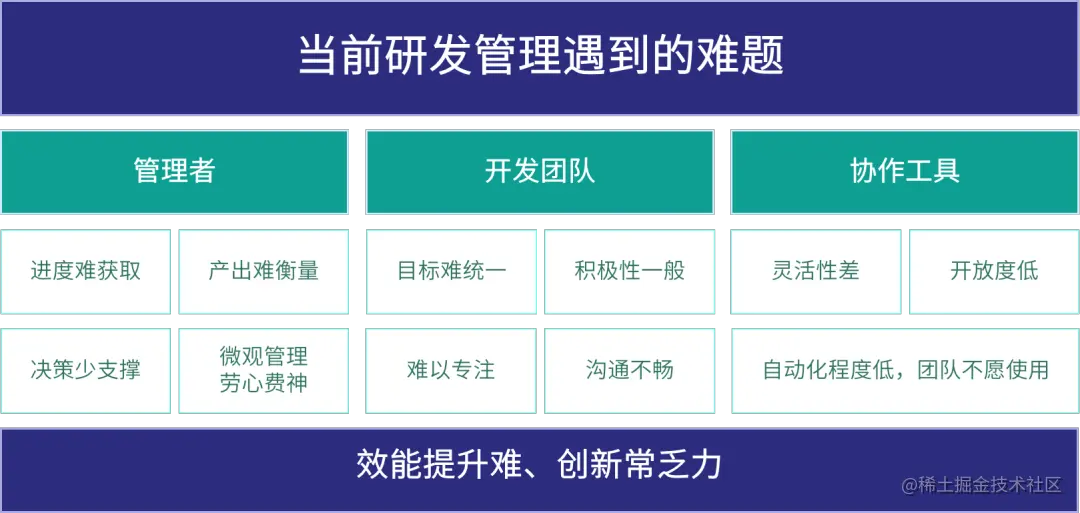 当前研发管理遇到的难题

管理者

进度难获取

产出难衡量

决策少支撑

微观管理
劳心费神

开发团队

目标难统一

积极性一般

难以专注

沟通不畅

协作工具

灵活性差

开放度低

自动化程度低，团队不愿使用

效能提升难、创新常乏力

@稀土掘金技术社区